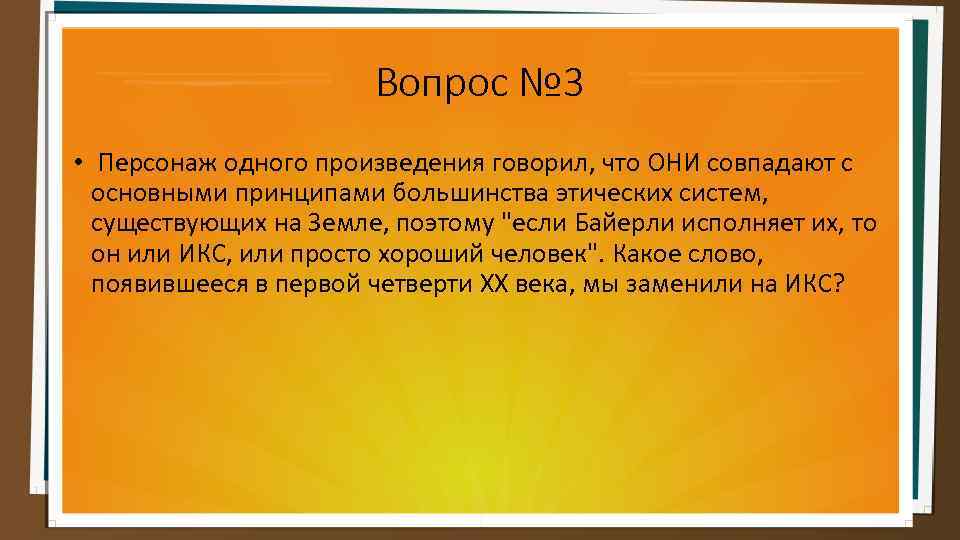 Вопрос №3

• Персонаж одного произведения говорил, что ОНИ совпадают с основными принципами большинства этических систем, существующих на Земле, поэтому "если Байерли исполняет их, то он или ИКС, или просто хороший человек". Какое слово, появившееся в первой четверти XX века, мы заменили на ИКС?